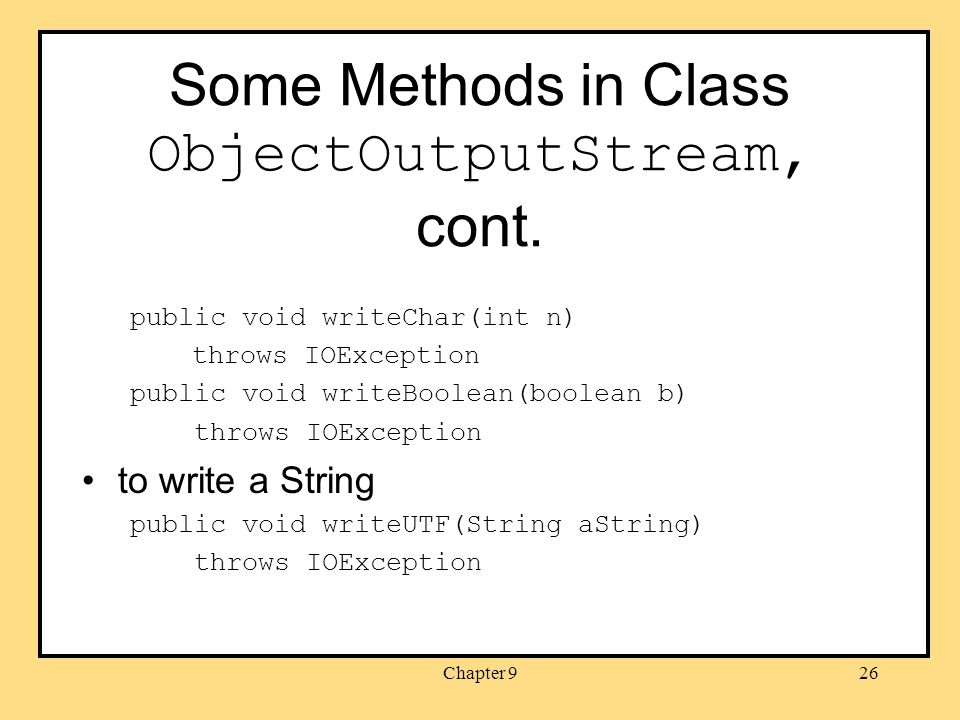 Some Methods in Class ObjectOutputStream, cont.

public void writeChar(int n)
throws IOException
public void writeBoolean(boolean b)
throws IOException

• to write a String
public void writeUTF(String aString)
throws IOException

Chapter 9

26